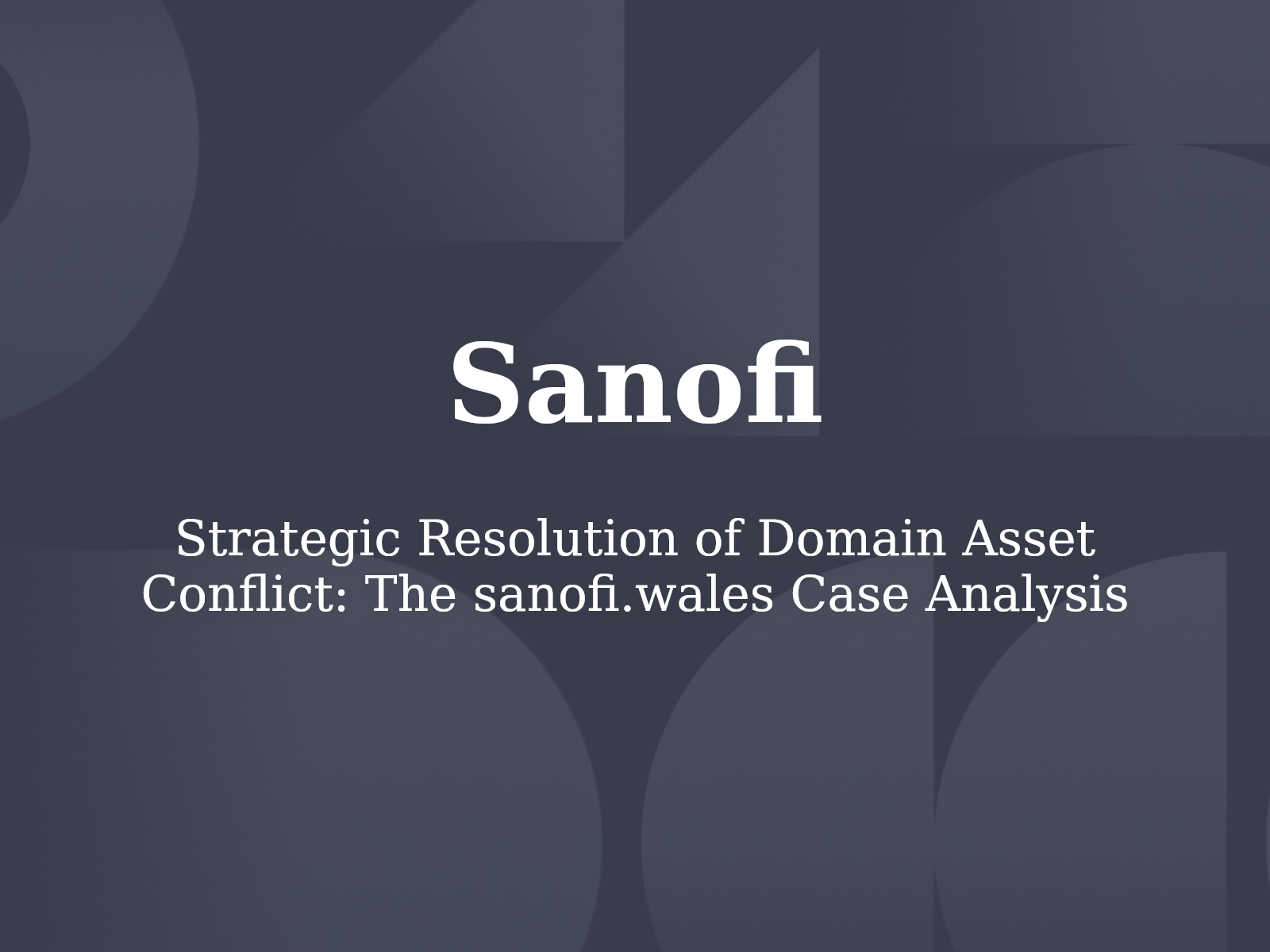 Sanofi

Strategic Resolution of Domain Asset Conflict: The sanofi.wales Case Analysis